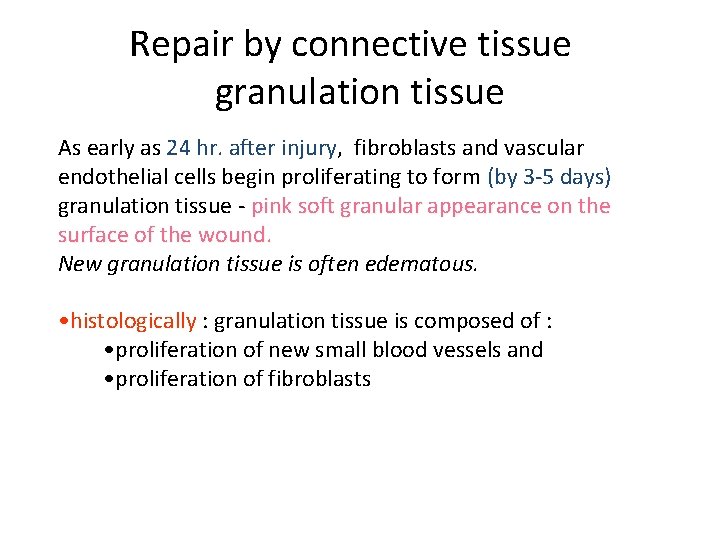 Repair by connective tissue
granulation tissue

As early as 24 hr. after injury, fibroblasts and vascular endothelial cells begin proliferating to form (by 3-5 days) granulation tissue - pink soft granular appearance on the surface of the wound.
New granulation tissue is often edematous.

•histologically : granulation tissue is composed of :
•proliferation of new small blood vessels and
•proliferation of fibroblasts